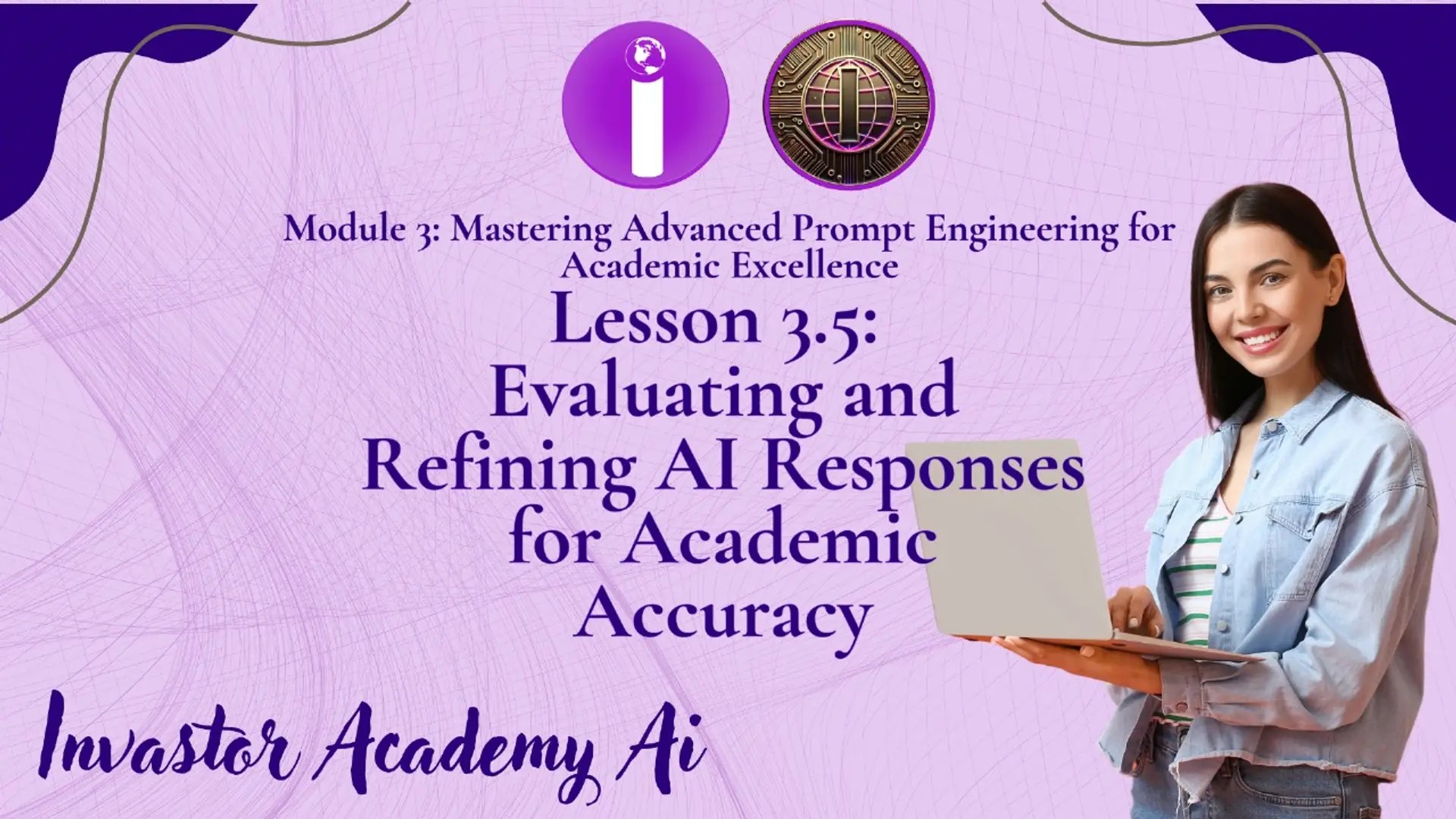 Module 3: Mastering Advanced Prompt Engineering for Academic Excellence

Lesson 3.5: Evaluating and Refining AI Responses for Academic Accuracy

Invastor Academy Ai